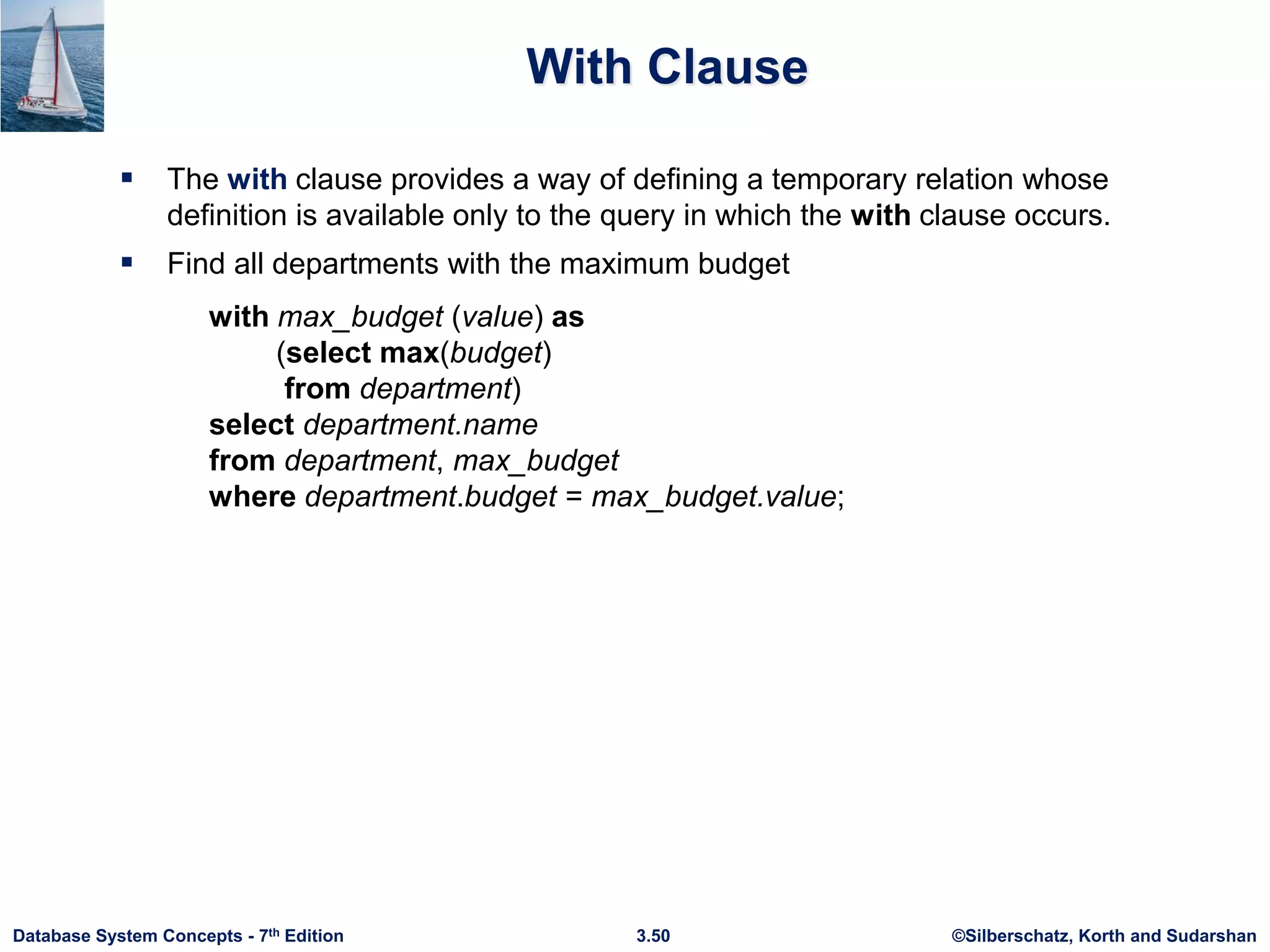 With Clause

▪ The with clause provides a way of defining a temporary relation whose definition is available only to the query in which the with clause occurs.

▪ Find all departments with the maximum budget

with max_budget (value) as
(select max(budget)
from department)
select department.name
from department, max_budget
where department.budget = max_budget.value;

Database System Concepts - 7th Edition
3.50
©Silberschatz, Korth and Sudarshan